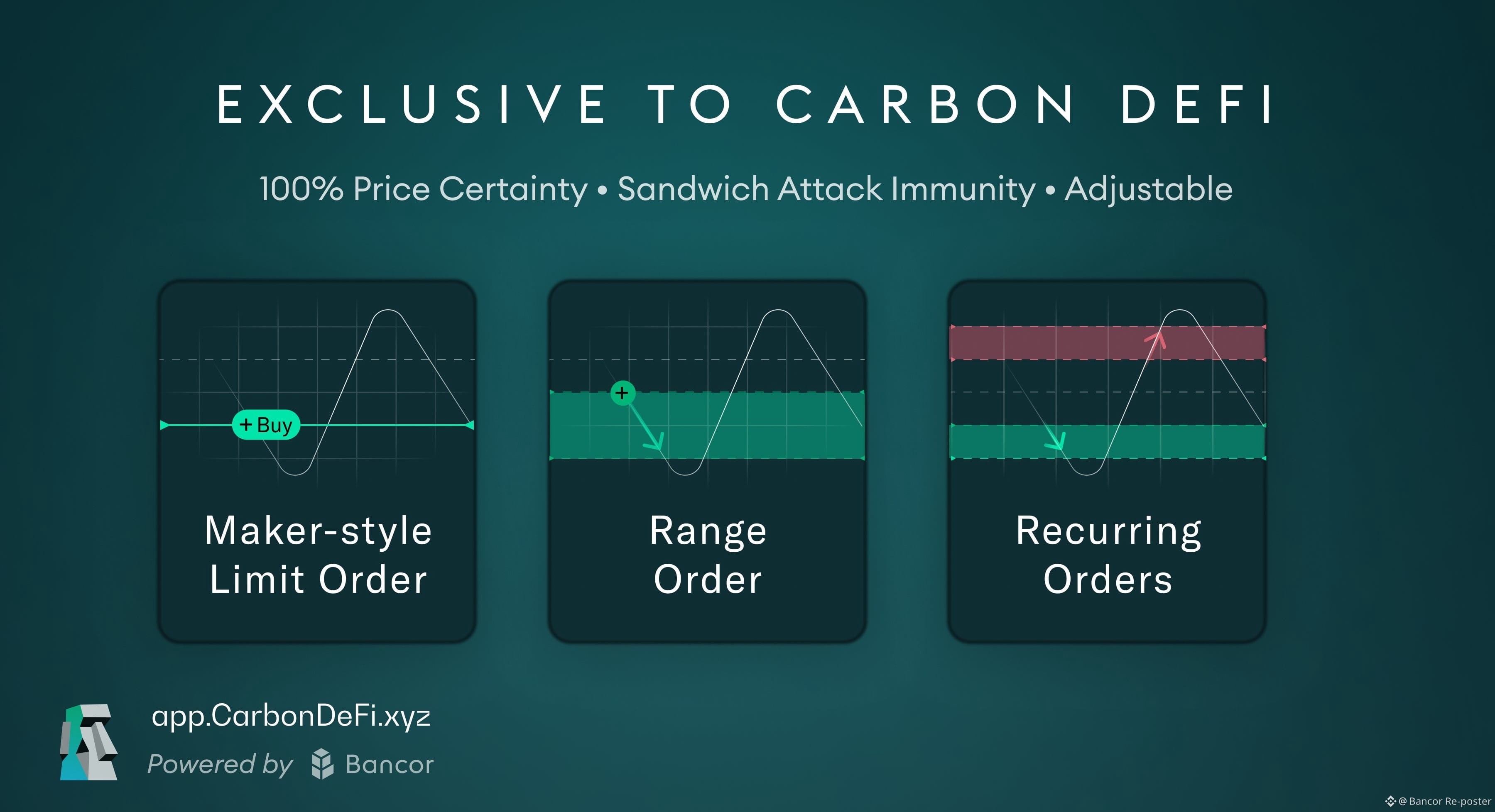 EXCLUSIVE TO CARBON DEFI

100% Price Certainty • Sandwich Attack Immunity • Adjustable

+ Buy

Maker-style Limit Order

+

Range Order

Recurring Orders

app.CarbonDeFi.xyz

Powered by Bancor

@ Bancor Re-poster